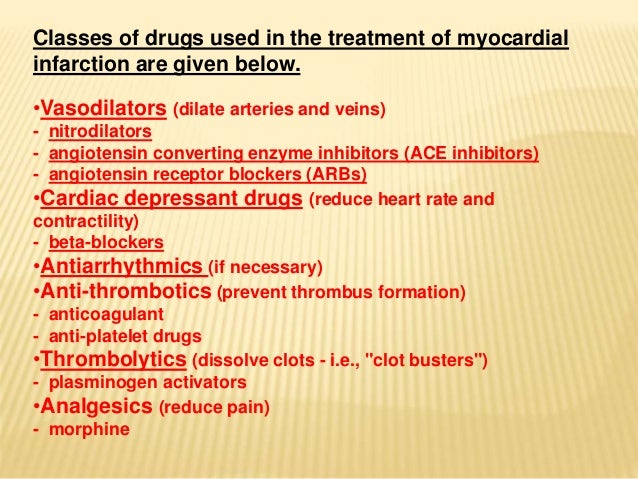 Classes of drugs used in the treatment of myocardial infarction are given below.

•Vasodilators (dilate arteries and veins)
- nitrodilators
- angiotensin converting enzyme inhibitors (ACE inhibitors)
- angiotensin receptor blockers (ARBs)
•Cardiac depressant drugs (reduce heart rate and contractility)
- beta-blockers
•Antiarrhythmics (if necessary)
•Anti-thrombotics (prevent thrombus formation)
- anticoagulant
- anti-platelet drugs
•Thrombolytics (dissolve clots - i.e., "clot busters")
- plasminogen activators
•Analgesics (reduce pain)
- morphine